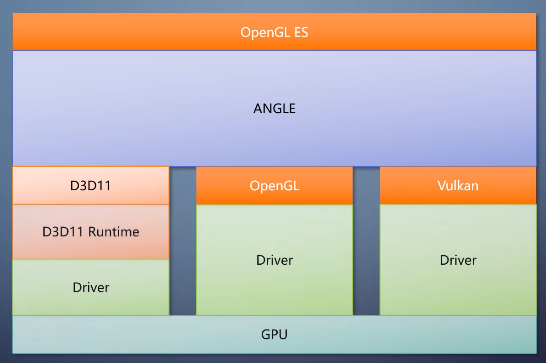 OpenGL ES

ANGLE

D3D11

D3D11 Runtime

Driver

OpenGL

Driver

Vulkan

Driver

GPU